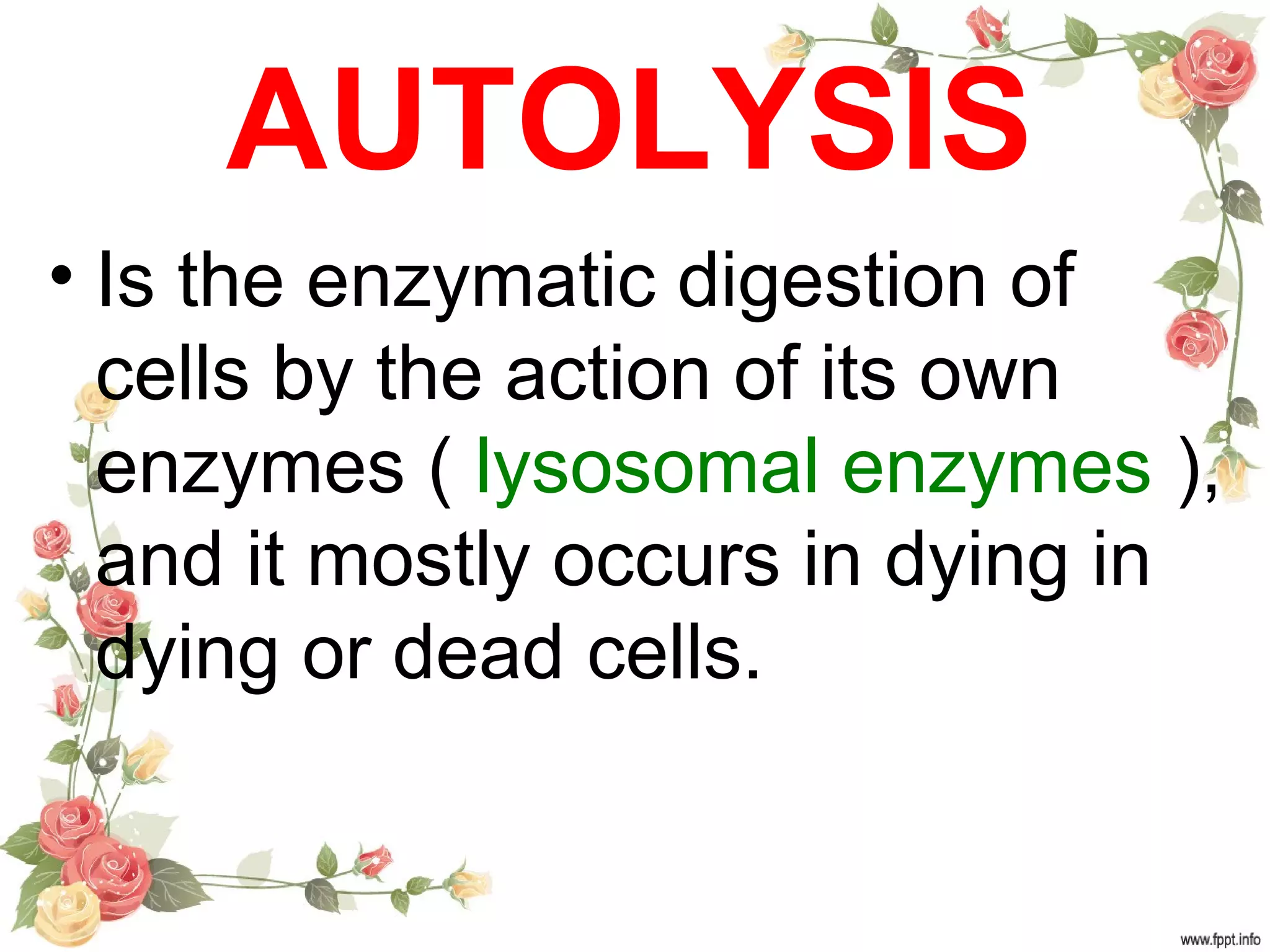 AUTOLYSIS

• Is the enzymatic digestion of cells by the action of its own enzymes ( lysosomal enzymes ), and it mostly occurs in dying in dying or dead cells.

www.fppt.info